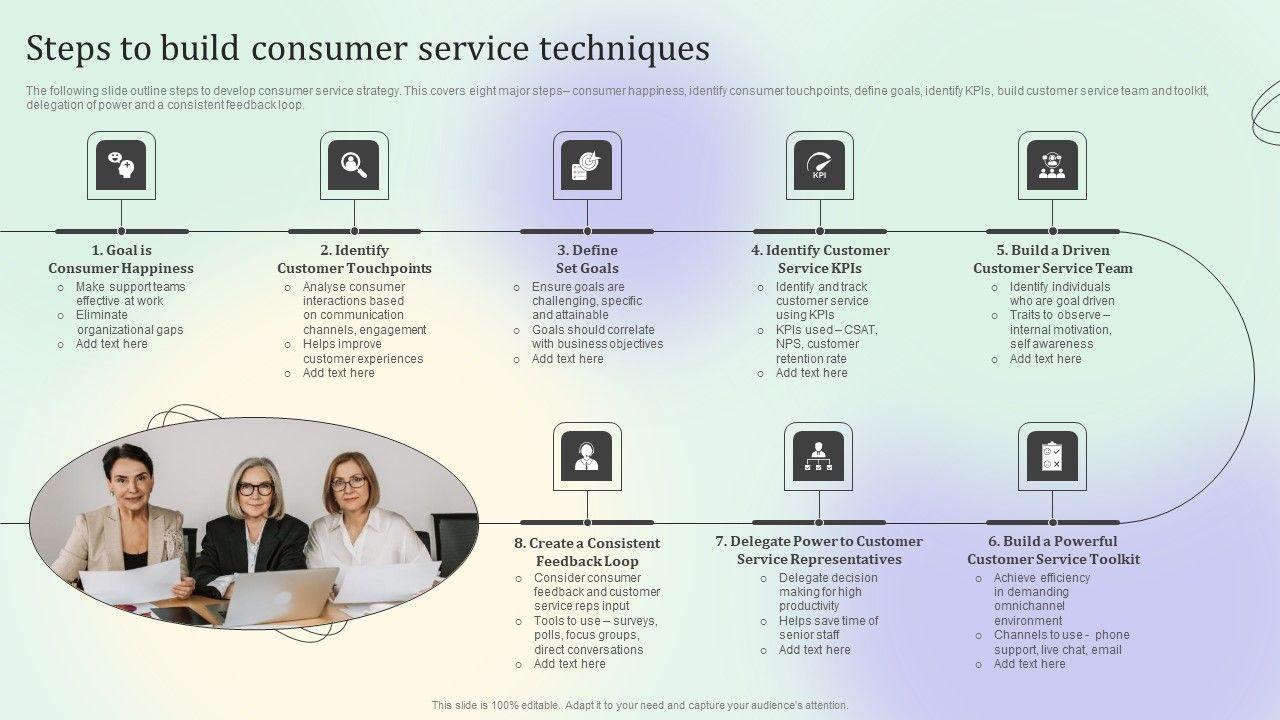 Steps to build consumer service techniques

The following slide outline steps to develop consumer service strategy. This covers eight major steps– consumer happiness, identify consumer touchpoints, define goals, identify KPIs, build customer service team and toolkit, delegation of power and a consistent feedback loop.

KPI

1. Goal is Consumer Happiness
- Make support teams effective at work
- Eliminate organizational gaps
- Add text here

2. Identify Customer Touchpoints
- Analyse consumer interactions based on communication channels, engagement
- Helps improve customer experiences
- Add text here

3. Define Set Goals
- Ensure goals are challenging, specific and attainable
- Goals should correlate with business objectives
- Add text here

4. Identify Customer Service KPIs
- Identify and track customer service using KPIs
- KPIs used – CSAT, NPS, customer retention rate
- Add text here

5. Build a Driven Customer Service Team
- Identify individuals who are goal driven
- Traits to observe – internal motivation, self awareness
- Add text here

8. Create a Consistent Feedback Loop
- Consider consumer feedback and customer service reps input
- Tools to use – surveys, polls, focus groups, direct conversations
- Add text here

7. Delegate Power to Customer Service Representatives
- Delegate decision making for high productivity
- Helps save time of senior staff
- Add text here

6. Build a Powerful Customer Service Toolkit
- Achieve efficiency in demanding omnichannel environment
- Channels to use - phone support, live chat, email
- Add text here

This slide is 100% editable. Adapt it to your need and capture your audience's attention.